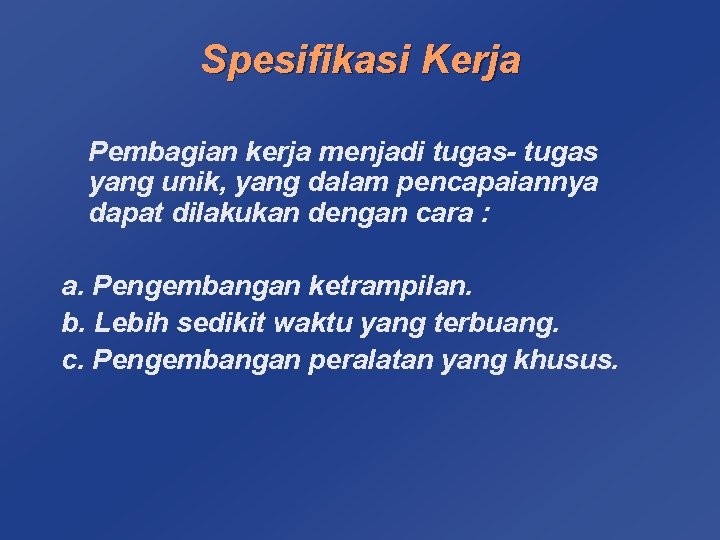 Spesifikasi Kerja

Pembagian kerja menjadi tugas- tugas yang unik, yang dalam pencapaiannya dapat dilakukan dengan cara :

a. Pengembangan ketrampilan.
b. Lebih sedikit waktu yang terbuang.
c. Pengembangan peralatan yang khusus.